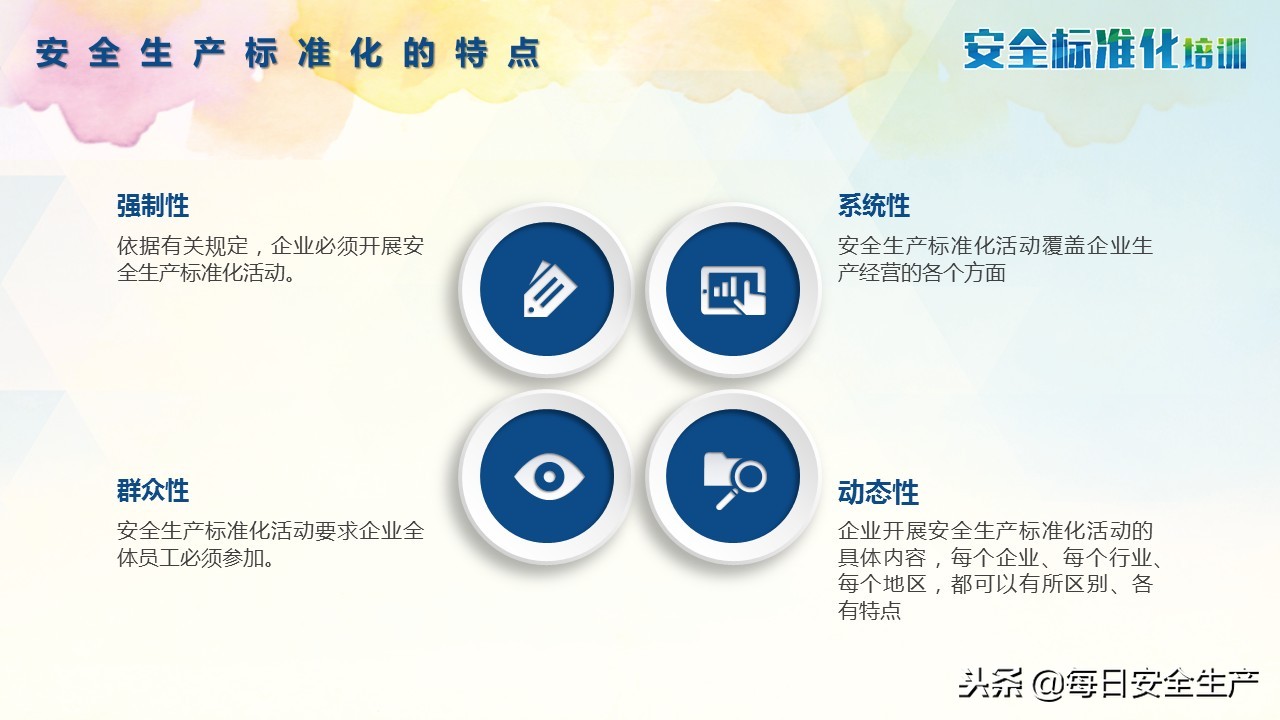 安全生产标准化的特点

安全标准化培训

强制性

依据有关规定，企业必须开展安全生产标准化活动。

系统性

安全生产标准化活动覆盖企业生产经营的各个方面

群众性

安全生产标准化活动要求企业全体员工必须参加。

动态性

企业开展安全生产标准化活动的具体内容，每个企业、每个行业、每个地区，都可以有所区别、各有特点

头条 @每日安全生产